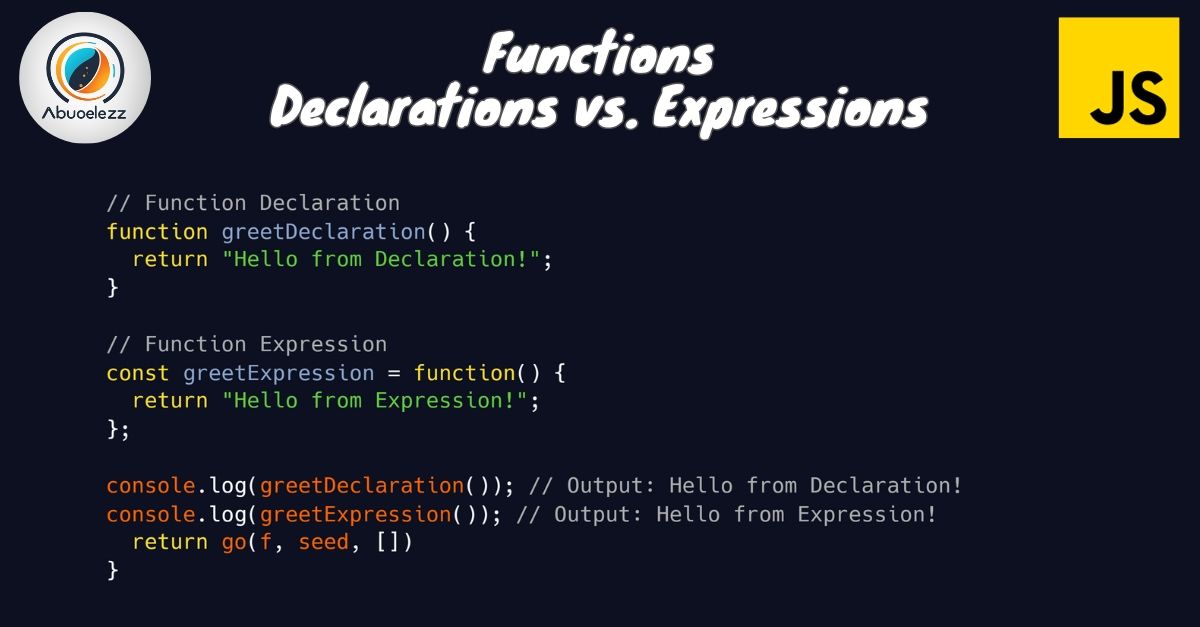 Abuoelezz

Functions
Declarations vs. Expressions

JS

// Function Declaration
function greetDeclaration() {
  return "Hello from Declaration!";
}

// Function Expression
const greetExpression = function() {
  return "Hello from Expression!";
};

console.log(greetDeclaration()); // Output: Hello from Declaration!
console.log(greetExpression()); // Output: Hello from Expression!
  return go(f, seed, [])
}